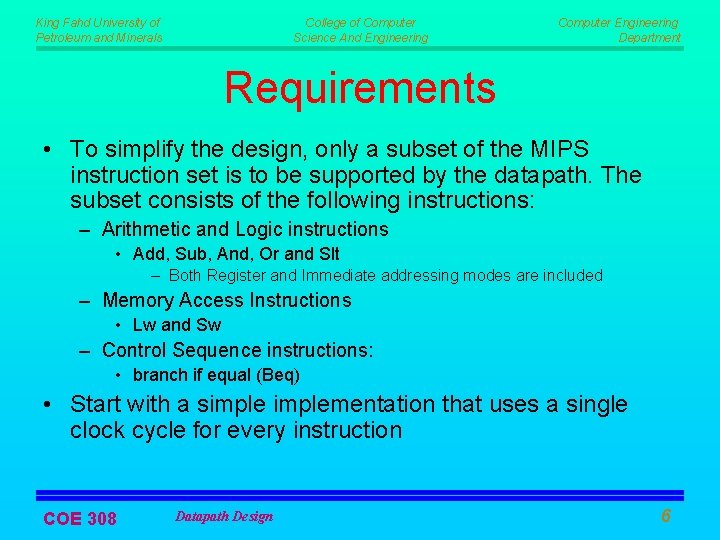 King Fahd University of Petroleum and Minerals

College of Computer Science And Engineering

Computer Engineering Department

Requirements

• To simplify the design, only a subset of the MIPS instruction set is to be supported by the datapath. The subset consists of the following instructions:

– Arithmetic and Logic instructions

• Add, Sub, And, Or and Slt

– Both Register and Immediate addressing modes are included

– Memory Access Instructions

• Lw and Sw

– Control Sequence instructions:

• branch if equal (Beq)

• Start with a simple implementation that uses a single clock cycle for every instruction

COE 308

Datapath Design

6